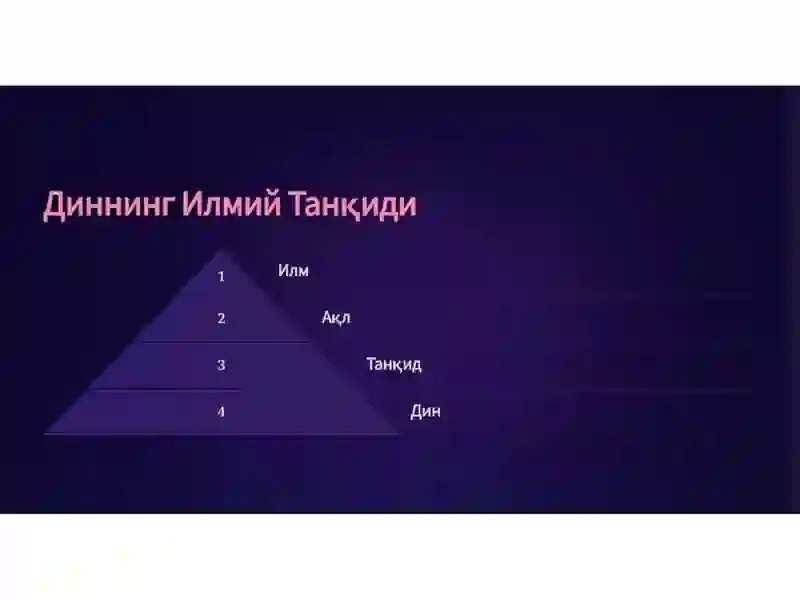 Диннинг Илмий Танқиди

1 Илм

2 Ақл

3 Танқид

4 Дин